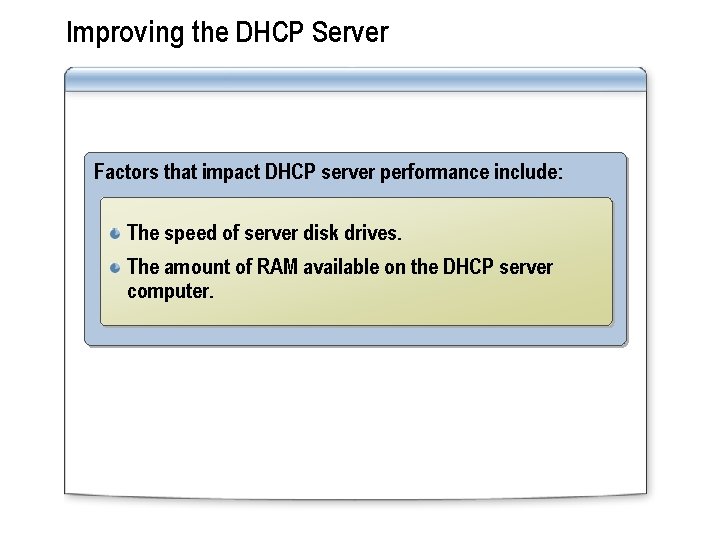 Improving the DHCP Server

Factors that impact DHCP server performance include:

The speed of server disk drives.

The amount of RAM available on the DHCP server computer.